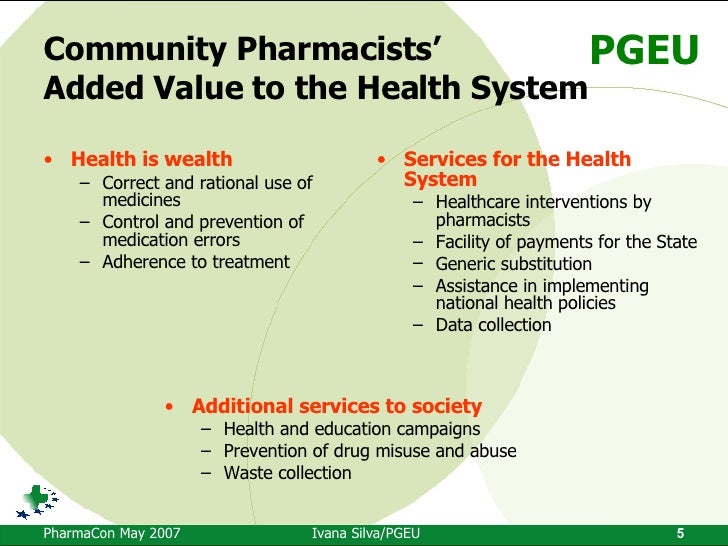 Community Pharmacists' Added Value to the Health System

PGEU

• Health is wealth
– Correct and rational use of medicines
– Control and prevention of medication errors
– Adherence to treatment

• Services for the Health System
– Healthcare interventions by pharmacists
– Facility of payments for the State
– Generic substitution
– Assistance in implementing national health policies
– Data collection

• Additional services to society
– Health and education campaigns
– Prevention of drug misuse and abuse
– Waste collection

PharmaCon May 2007
Ivana Silva/PGEU
5